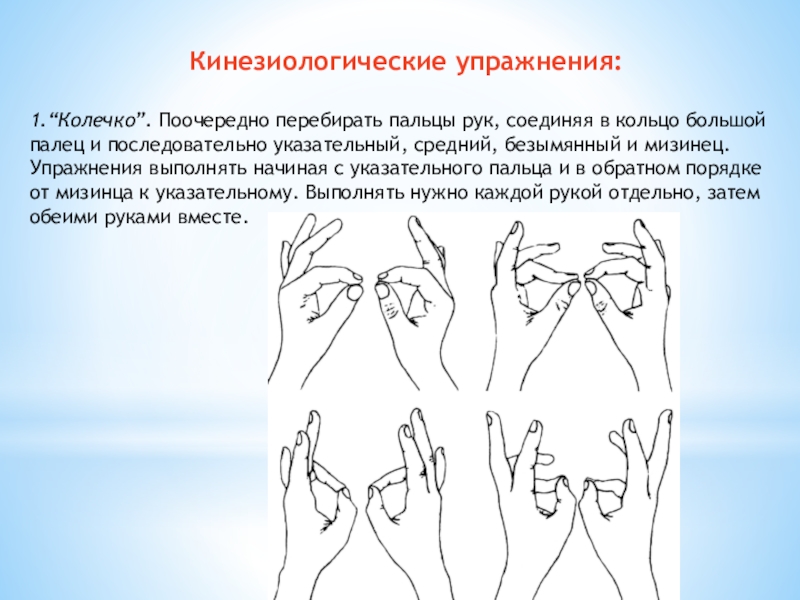 Кинезиологические упражнения:

1.“Колечко”. Поочередно перебирать пальцы рук, соединяя в кольцо большой палец и последовательно указательный, средний, безымянный и мизинец. Упражнения выполнять начиная с указательного пальца и в обратном порядке от мизинца к указательному. Выполнять нужно каждой рукой отдельно, затем обеими руками вместе.